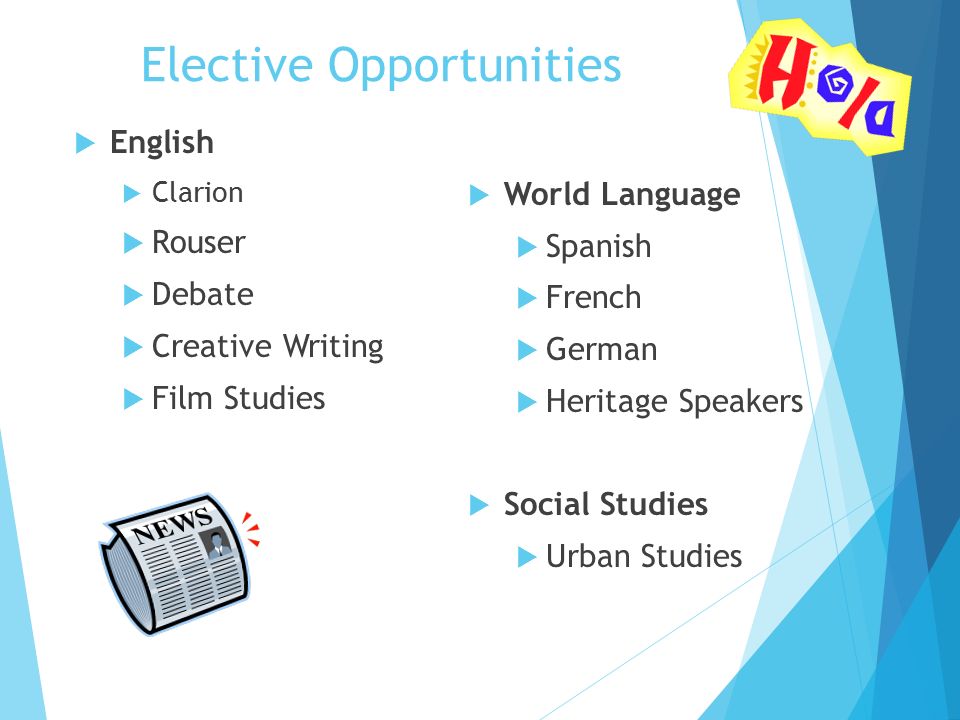 Elective Opportunities

Hola

English
Clarion
Rouser
Debate
Creative Writing
Film Studies

NEWS

World Language
Spanish
French
German
Heritage Speakers

Social Studies
Urban Studies